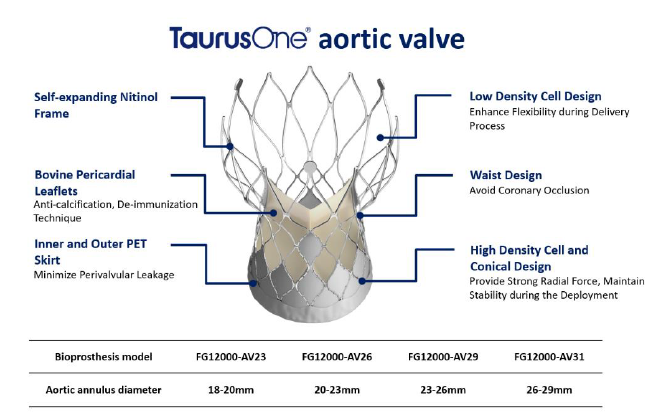 TaurusOne® aortic valve

Self-expanding Nitinol Frame

Bovine Pericardial Leaflets
Anti-calcification, De-immunization Technique

Inner and Outer PET Skirt
Minimize Perivalvular Leakage

Low Density Cell Design
Enhance Flexibility during Delivery Process

Waist Design
Avoid Coronary Occlusion

High Density Cell and Conical Design
Provide Strong Radial Force, Maintain Stability during the Deployment

| Bioprosthesis model | FG12000-AV23 | FG12000-AV26 | FG12000-AV29 | FG12000-AV31 |
|---|---|---|---|---|
| Aortic annulus diameter | 18-20mm | 20-23mm | 23-26mm | 26-29mm |